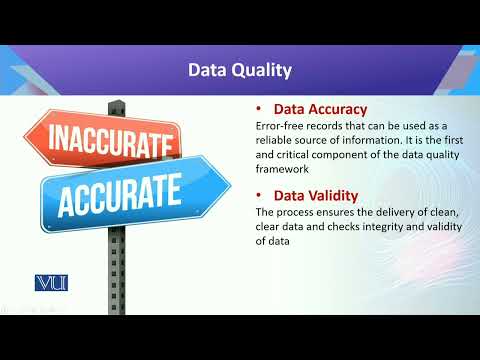 Data Quality

INACCURATE

ACCURATE

VU

• Data Accuracy
Error-free records that can be used as a reliable source of information. It is the first and critical component of the data quality framework

• Data Validity
The process ensures the delivery of clean, clear data and checks integrity and validity of data